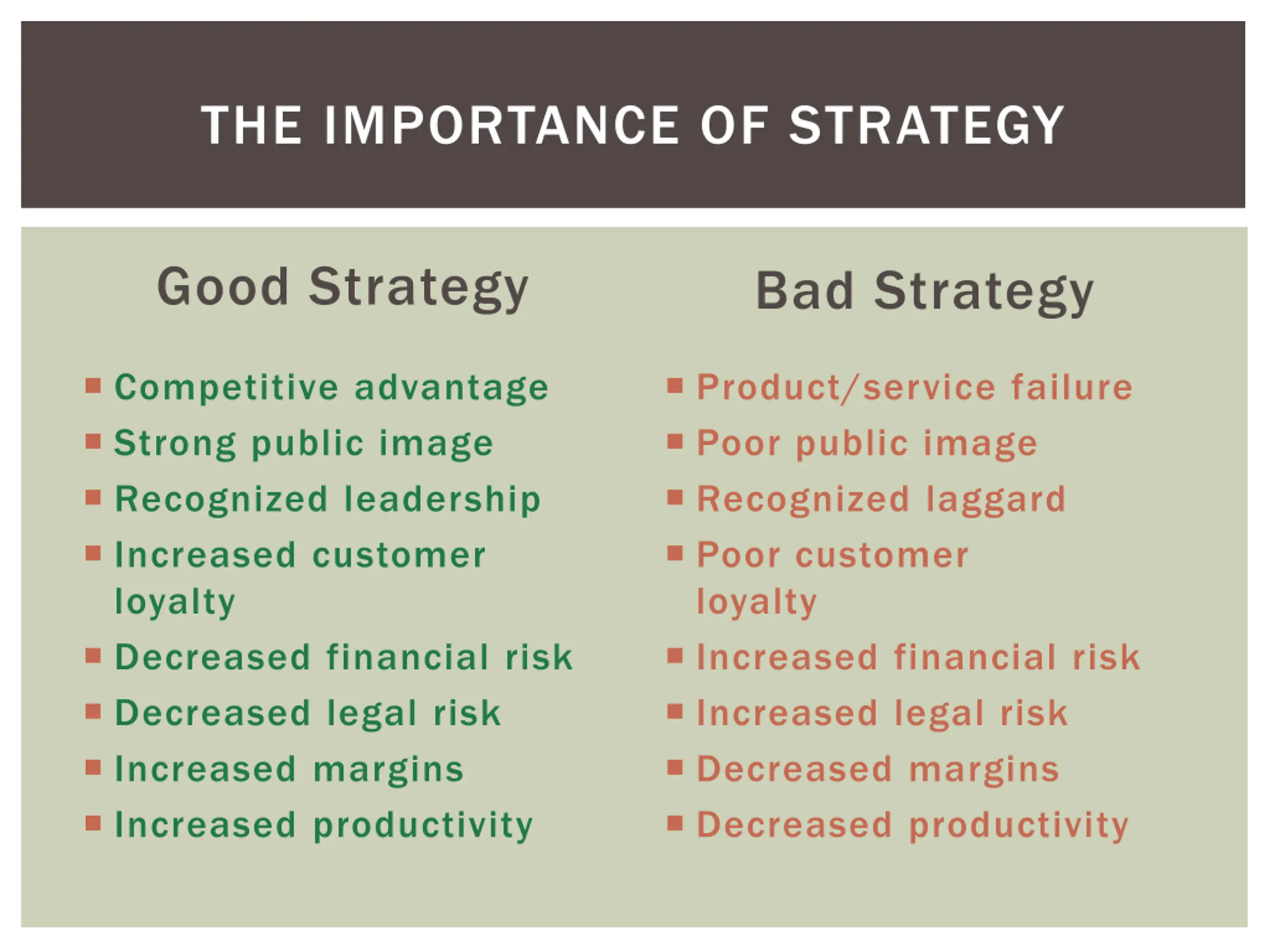 THE IMPORTANCE OF STRATEGY

Good Strategy

- Competitive advantage
- Strong public image
- Recognized leadership
- Increased customer loyalty
- Decreased financial risk
- Decreased legal risk
- Increased margins
- Increased productivity

Bad Strategy

- Product/service failure
- Poor public image
- Recognized laggard
- Poor customer loyalty
- Increased financial risk
- Increased legal risk
- Decreased margins
- Decreased productivity